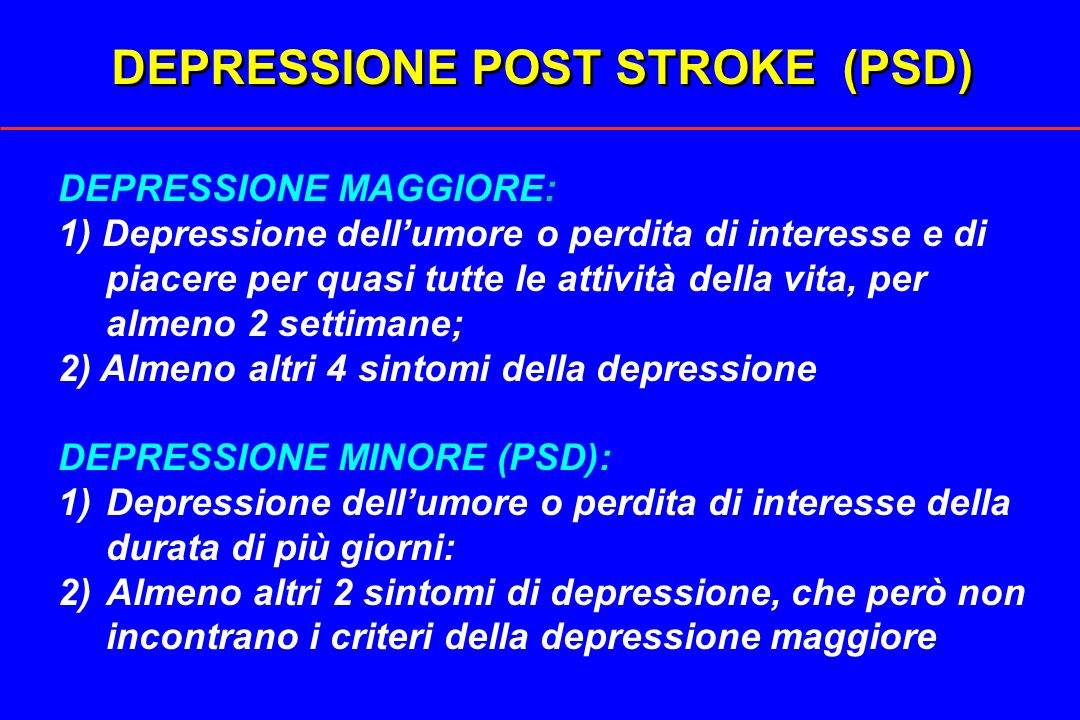 DEPRESSIONE POST STROKE (PSD)

DEPRESSIONE MAGGIORE:
1) Depressione dell’umore o perdita di interesse e di piacere per quasi tutte le attività della vita, per almeno 2 settimane;
2) Almeno altri 4 sintomi della depressione

DEPRESSIONE MINORE (PSD):
1) Depressione dell’umore o perdita di interesse della durata di più giorni:
2) Almeno altri 2 sintomi di depressione, che però non incontrano i criteri della depressione maggiore